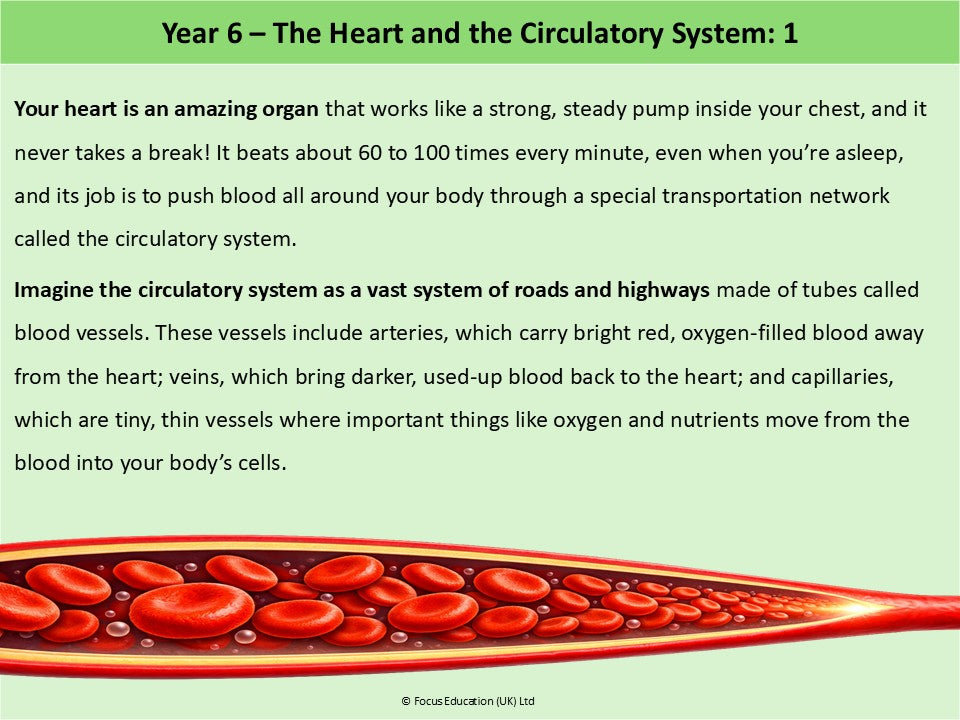 Year 6 – The Heart and the Circulatory System: 1

Your heart is an amazing organ that works like a strong, steady pump inside your chest, and it never takes a break! It beats about 60 to 100 times every minute, even when you're asleep, and its job is to push blood all around your body through a special transportation network called the circulatory system.

Imagine the circulatory system as a vast system of roads and highways made of tubes called blood vessels. These vessels include arteries, which carry bright red, oxygen-filled blood away from the heart; veins, which bring darker, used-up blood back to the heart; and capillaries, which are tiny, thin vessels where important things like oxygen and nutrients move from the blood into your body's cells.

© Focus Education (UK) Ltd